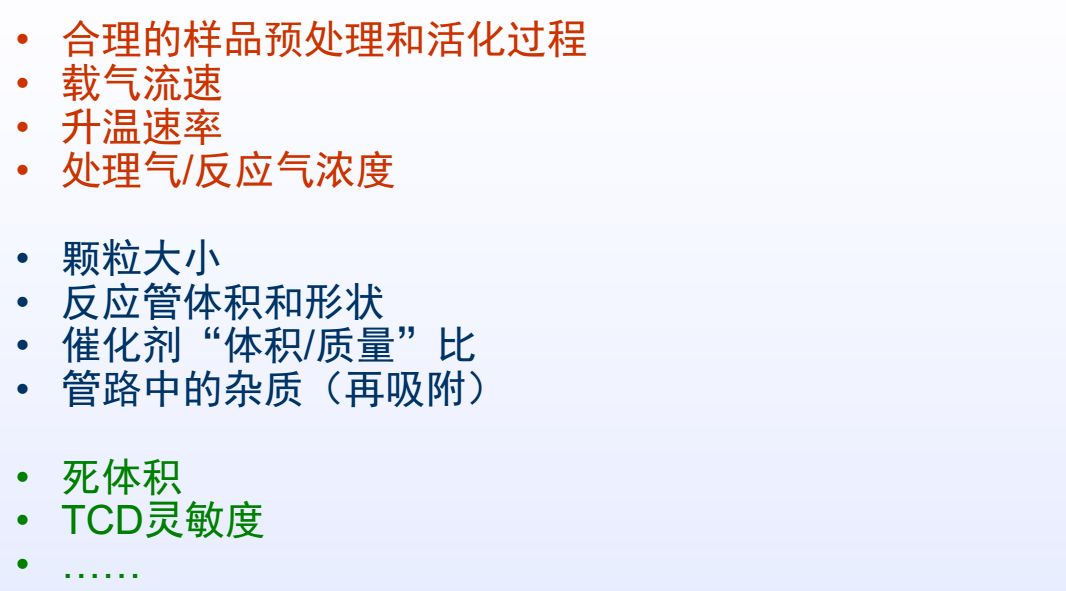 • 合理的样品预处理和活化过程
• 载气流速
• 升温速率
• 处理气/反应气浓度

• 颗粒大小
• 反应管体积和形状
• 催化剂“体积/质量”比
• 管路中的杂质（再吸附）

• 死体积
• TCD灵敏度
• ……